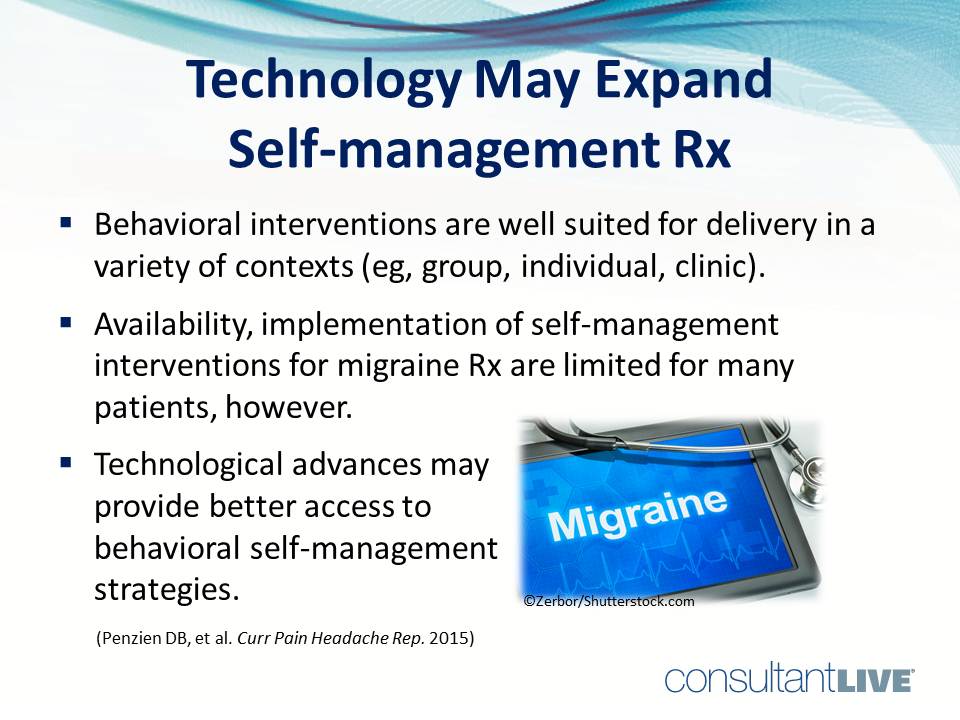 Technology May Expand Self-management Rx

▪ Behavioral interventions are well suited for delivery in a variety of contexts (eg, group, individual, clinic).

▪ Availability, implementation of self-management interventions for migraine Rx are limited for many patients, however.

▪ Technological advances may provide better access to behavioral self-management strategies.

Migraine

©Zerbor/Shutterstock.com

(Penzien DB, et al. Curr Pain Headache Rep. 2015)

consultantLIVE